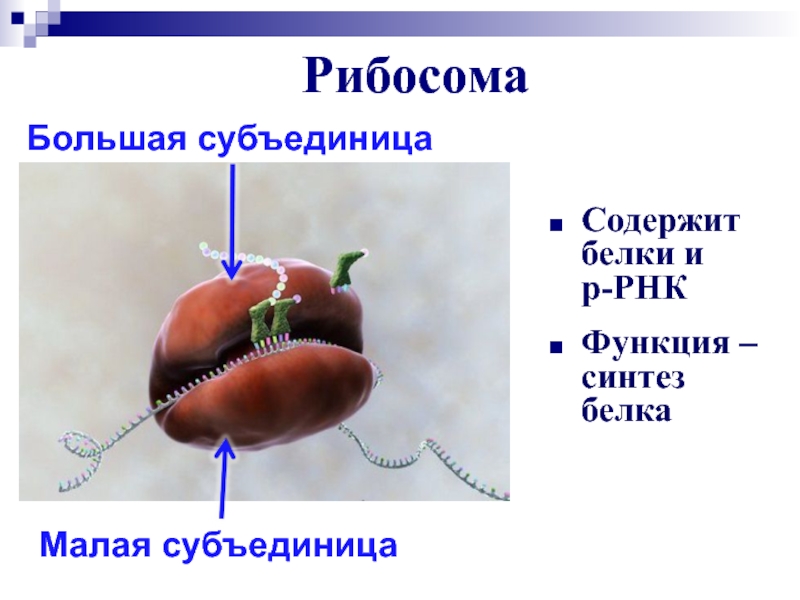 Рибосома

Большая субъединица

Малая субъединица

■ Содержит белки и р-РНК

■ Функция – синтез белка